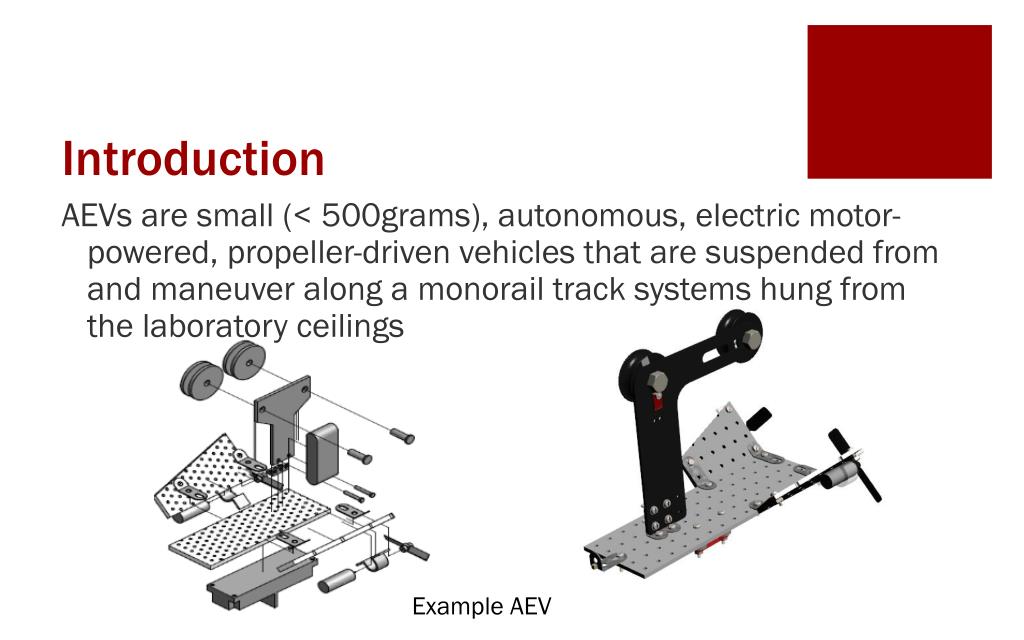 Introduction

AEVs are small (< 500grams), autonomous, electric motor-powered, propeller-driven vehicles that are suspended from and maneuver along a monorail track systems hung from the laboratory ceilings

Example AEV